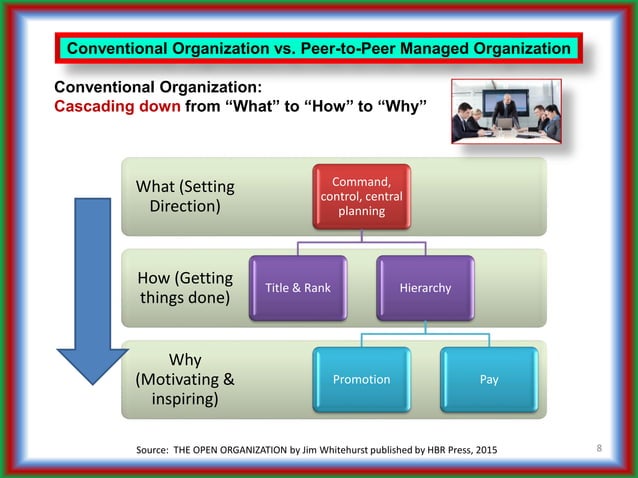 Conventional Organization vs. Peer-to-Peer Managed Organization

Conventional Organization:
Cascading down from “What” to “How” to “Why”

What (Setting Direction)

Command, control, central planning

How (Getting things done)

Title & Rank

Hierarchy

Why (Motivating & inspiring)

Promotion

Pay

Source: THE OPEN ORGANIZATION by Jim Whitehurst published by HBR Press, 2015

8